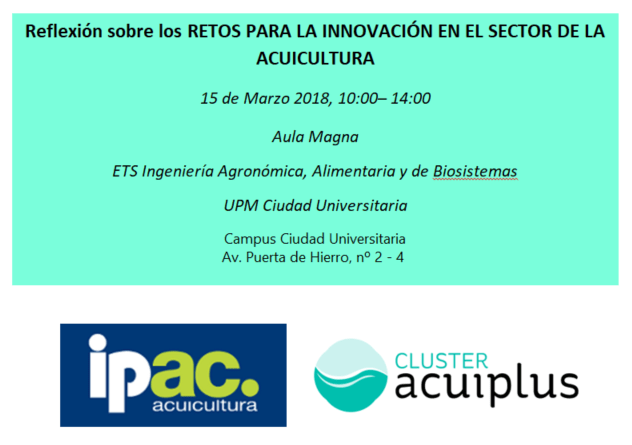 Reflexión sobre los RETOS PARA LA INNOVACIÓN EN EL SECTOR DE LA ACUICULTURA

15 de Marzo 2018, 10:00– 14:00

Aula Magna

ETS Ingeniería Agronómica, Alimentaria y de Biosistemas

UPM Ciudad Universitaria

Campus Ciudad Universitaria
Av. Puerta de Hierro, nº 2 - 4

ipac.
acuicultura

CLUSTER
acuiplus